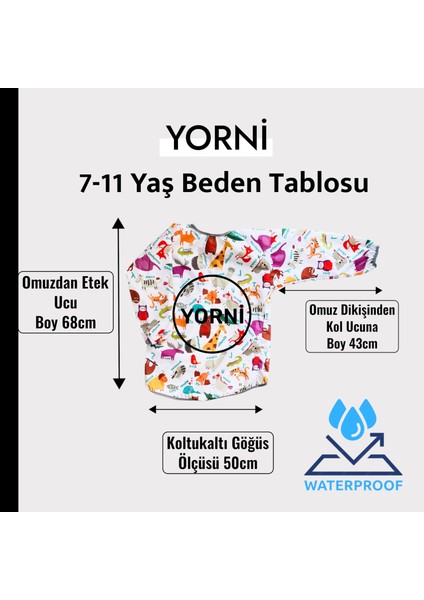 YORNİ

7-11 Yaş Beden Tablosu

Omuzdan Etek Ucu Boy 68cm

YORNİ

Omuz Dikişinden Kol Ucuna Boy 43cm

Koltukaltı Göğüs Ölçüsü 50cm

WATERPROOF